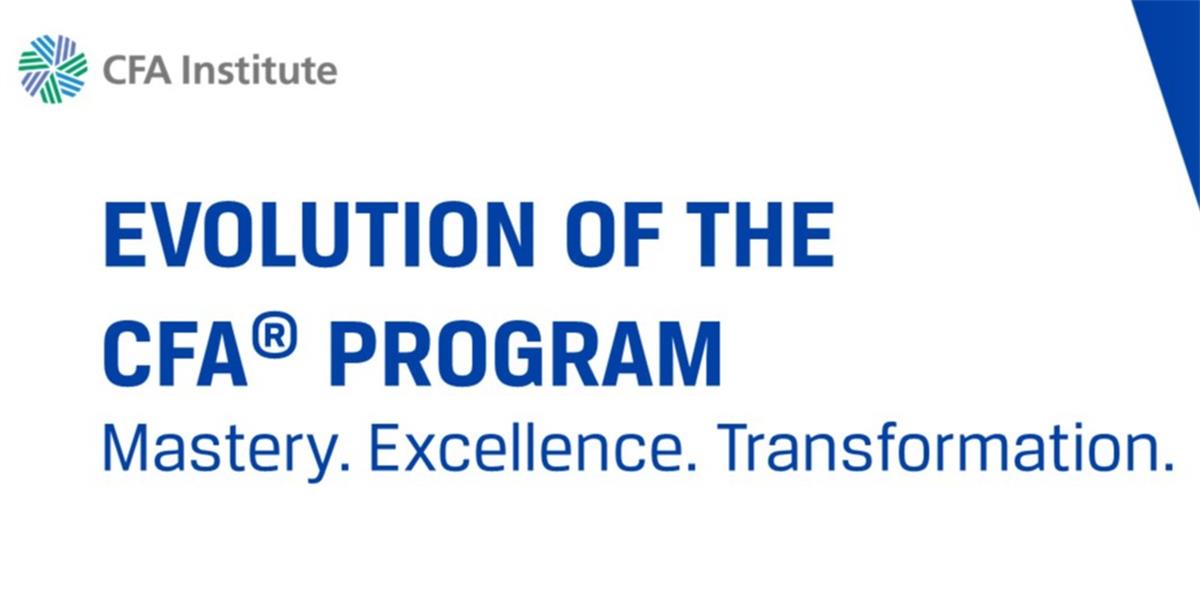 CFA Institute

EVOLUTION OF THE CFA® PROGRAM

Mastery. Excellence. Transformation.